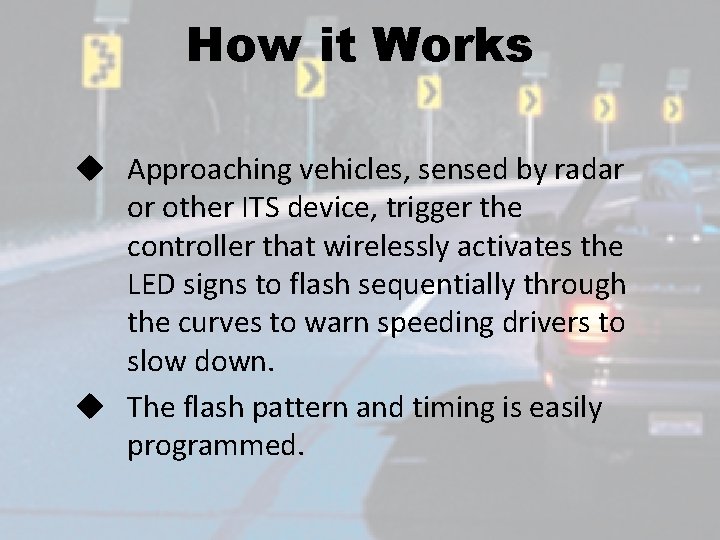 How it Works

◆ Approaching vehicles, sensed by radar or other ITS device, trigger the controller that wirelessly activates the LED signs to flash sequentially through the curves to warn speeding drivers to slow down.

◆ The flash pattern and timing is easily programmed.